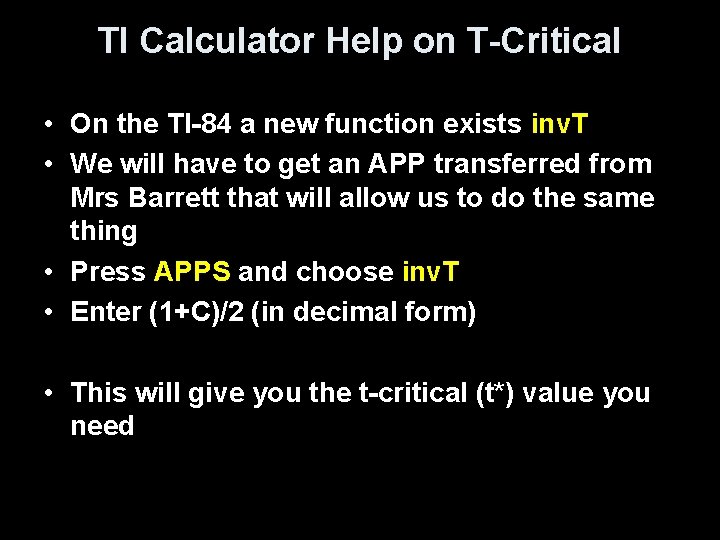 TI Calculator Help on T-Critical

• On the TI-84 a new function exists invT
• We will have to get an APP transferred from Mrs Barrett that will allow us to do the same thing
• Press APPS and choose invT
• Enter (1+C)/2 (in decimal form)

• This will give you the t-critical (t*) value you need